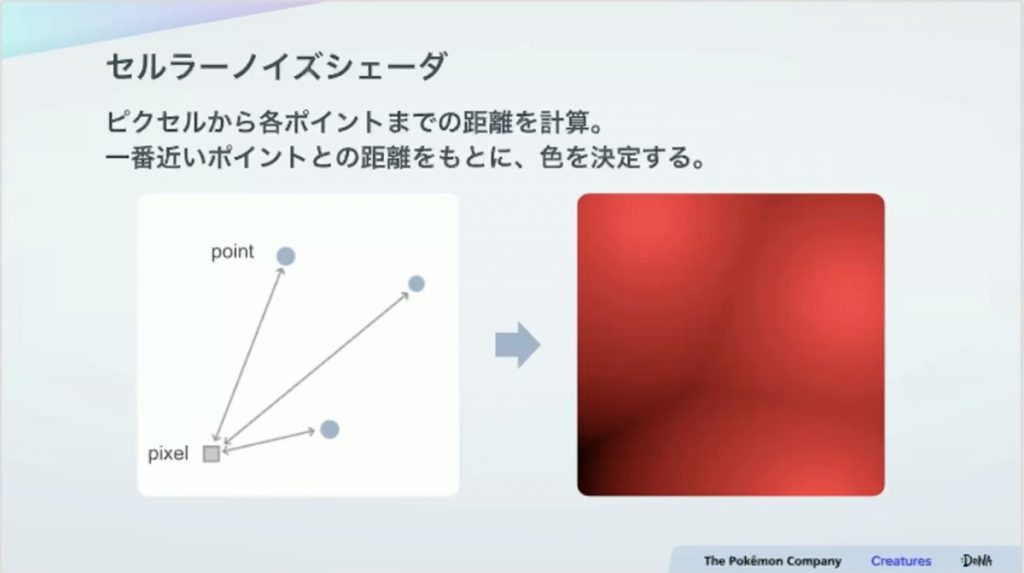 セルラーノイズシェーダ

ピクセルから各ポイントまでの距離を計算。
一番近いポイントとの距離をもとに、色を決定する。

point

pixel

The Pokémon Company Creatures DeNA